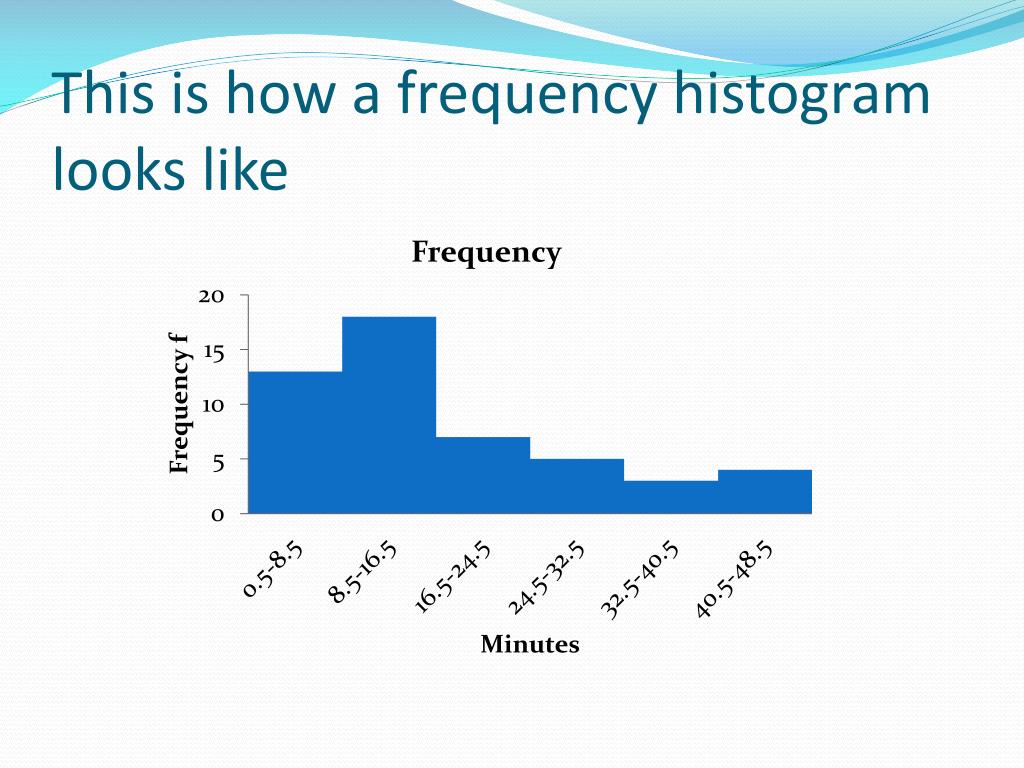 This is how a frequency histogram looks like

Frequency

Frequency f

20
15
10
5
0

0.5-8.5
8.5-16.5
16.5-24.5
24.5-32.5
32.5-40.5
40.5-48.5

Minutes